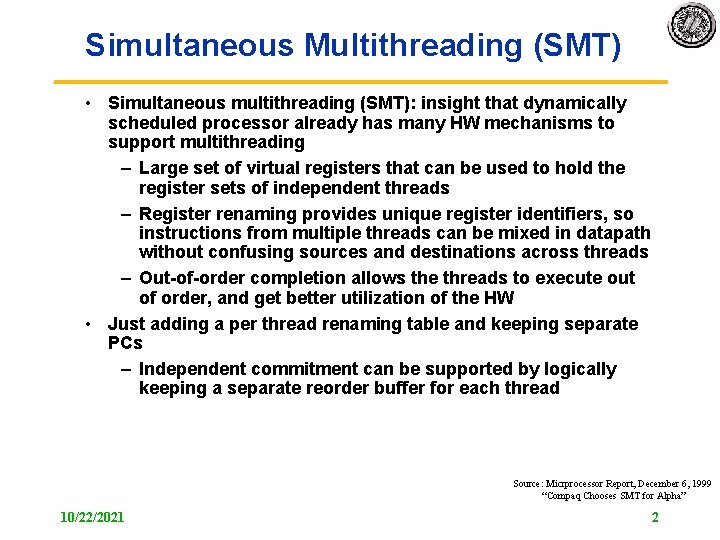 Simultaneous Multithreading (SMT)

• Simultaneous multithreading (SMT): insight that dynamically scheduled processor already has many HW mechanisms to support multithreading

– Large set of virtual registers that can be used to hold the register sets of independent threads

– Register renaming provides unique register identifiers, so instructions from multiple threads can be mixed in datapath without confusing sources and destinations across threads

– Out-of-order completion allows the threads to execute out of order, and get better utilization of the HW

• Just adding a per thread renaming table and keeping separate PCs

– Independent commitment can be supported by logically keeping a separate reorder buffer for each thread

Source: Micrprocessor Report, December 6, 1999
"Compaq Chooses SMT for Alpha"

10/22/2021

2